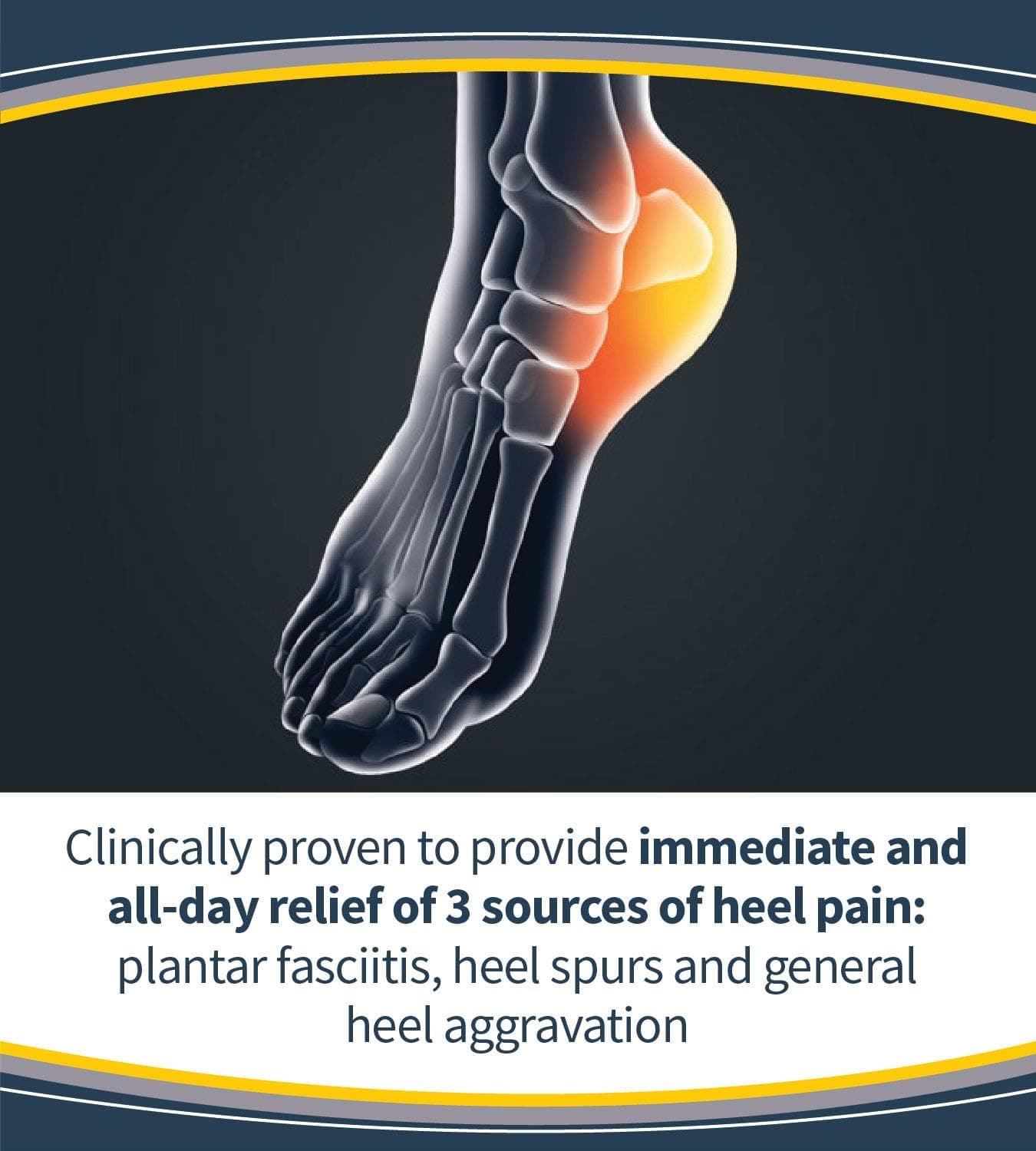 Clinically proven to provide immediate and all-day relief of 3 sources of heel pain: plantar fasciitis, heel spurs and general heel aggravation